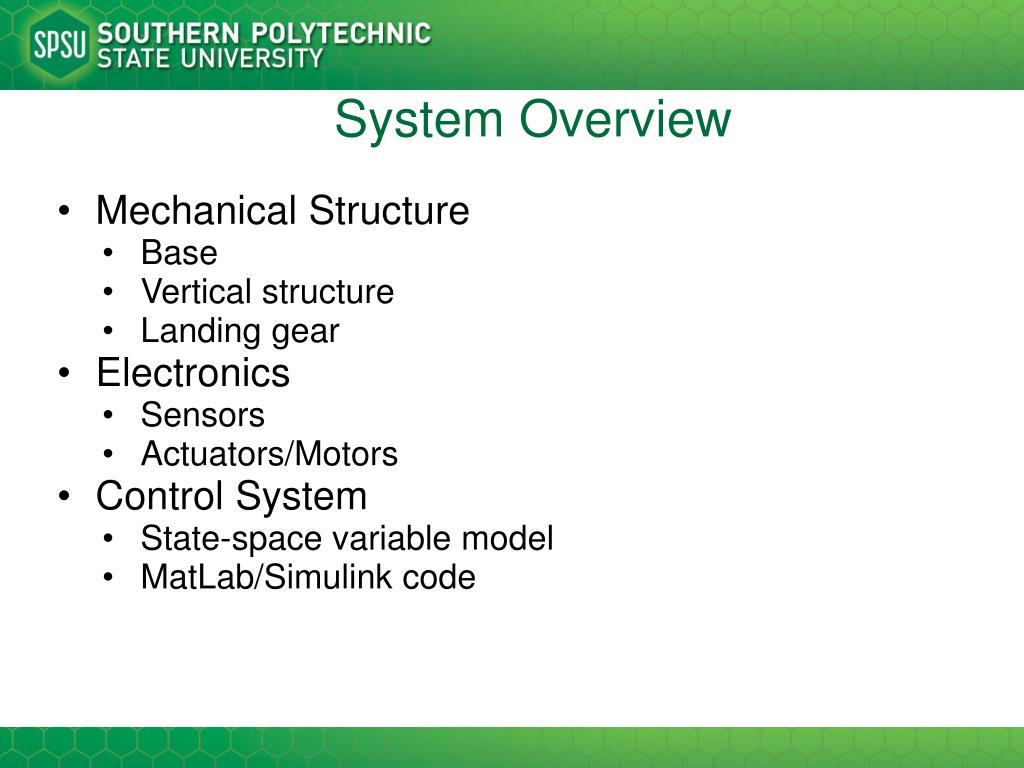 SPSU SOUTHERN POLYTECHNIC STATE UNIVERSITY

System Overview

• Mechanical Structure
  • Base
  • Vertical structure
  • Landing gear
• Electronics
  • Sensors
  • Actuators/Motors
• Control System
  • State-space variable model
  • MatLab/Simulink code